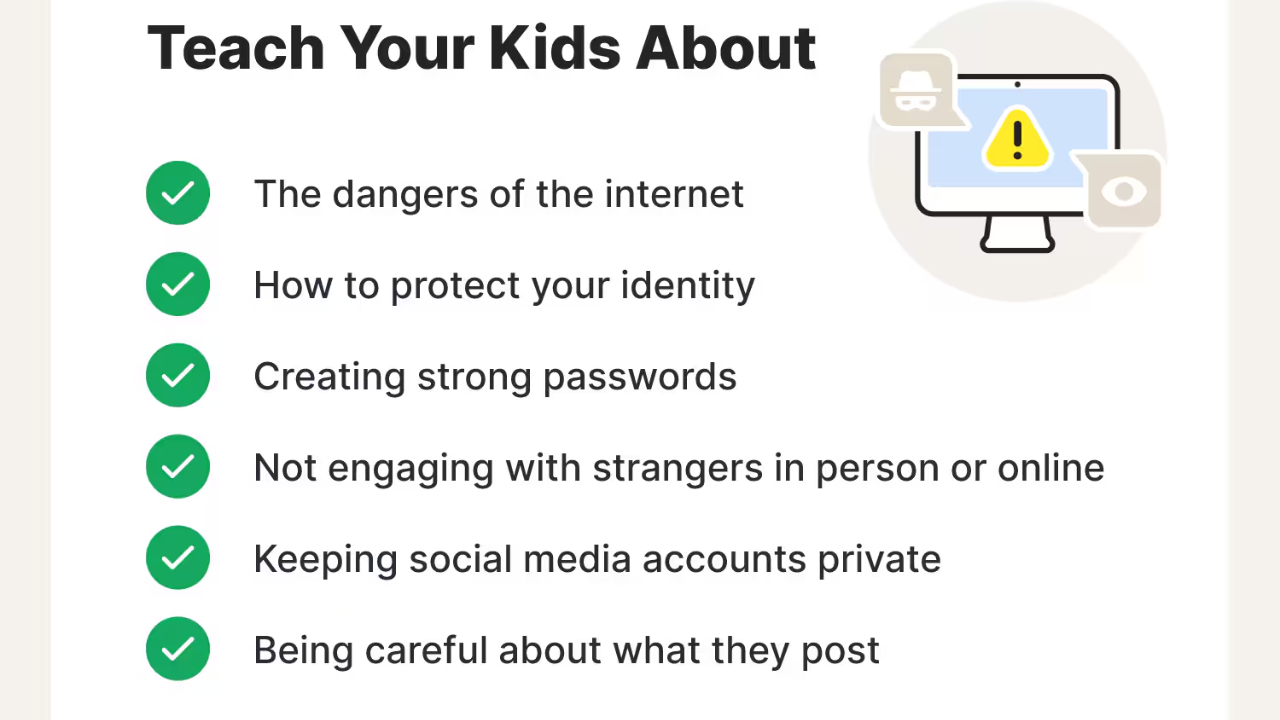 Teach Your Kids About

The dangers of the internet

How to protect your identity

Creating strong passwords

Not engaging with strangers in person or online

Keeping social media accounts private

Being careful about what they post